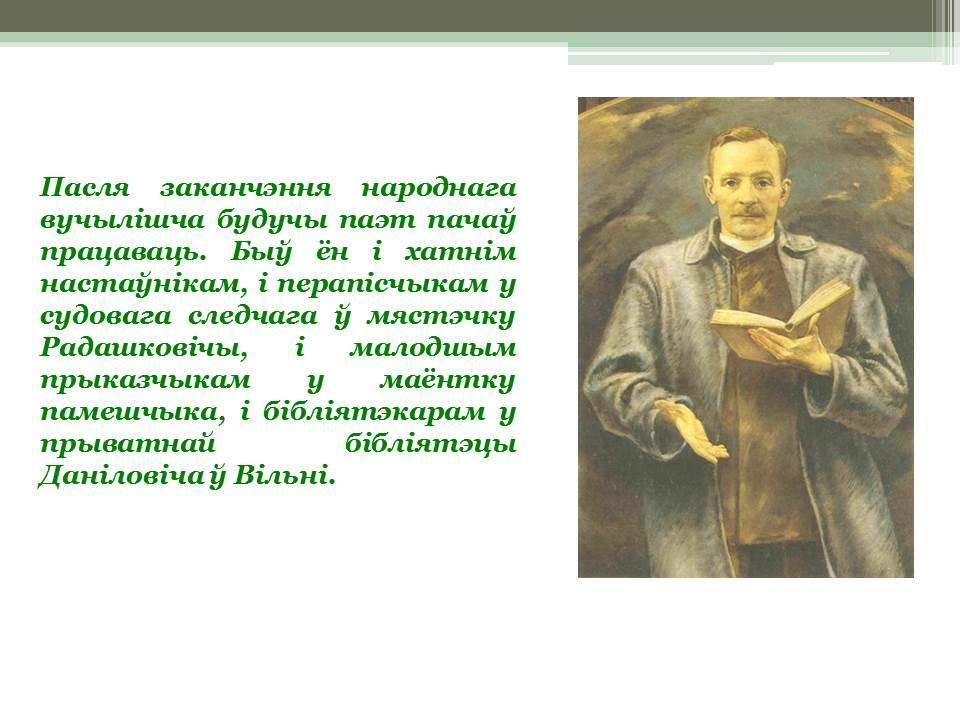 Пасля заканчэння народнага вучылішча будучы паэт пачаў працаваць. Быў ён і хатнім настаўнікам, і перапісчыкам у судовага следчага ў мястэчку Радашковічы, і малодшым прыказчыкам у маёнтку памешчыка, і бібліятэкарам у прыватнай бібліятэцы Даніловіча ў Вільні.